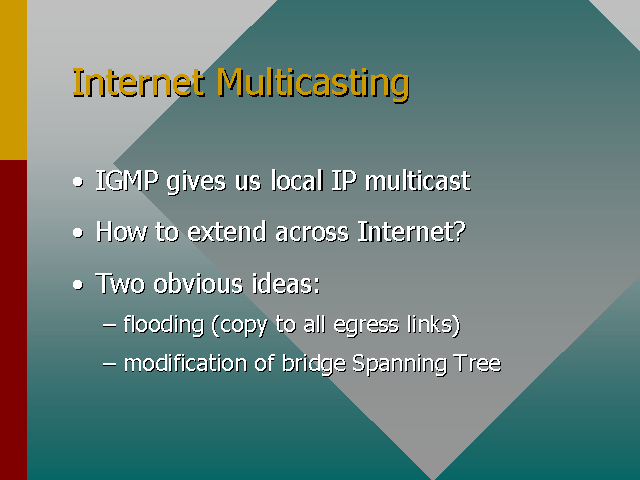 Internet Multicasting

• IGMP gives us local IP multicast
• How to extend across Internet?
• Two obvious ideas:
– flooding (copy to all egress links)
– modification of bridge Spanning Tree